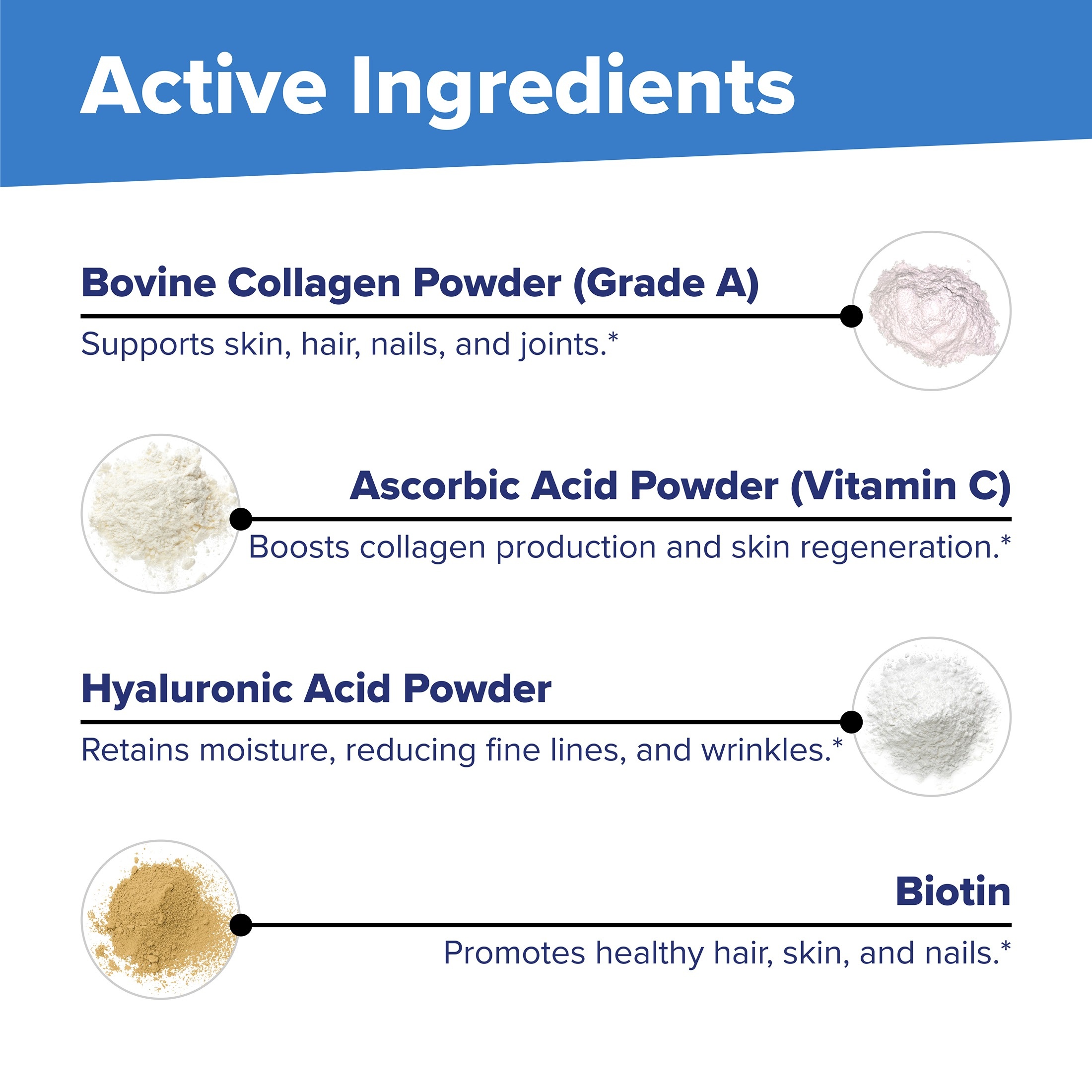 Active Ingredients

Bovine Collagen Powder (Grade A)

Supports skin, hair, nails, and joints.*

Ascorbic Acid Powder (Vitamin C)

Boosts collagen production and skin regeneration.*

Hyaluronic Acid Powder

Retains moisture, reducing fine lines, and wrinkles.*

Biotin

Promotes healthy hair, skin, and nails.*